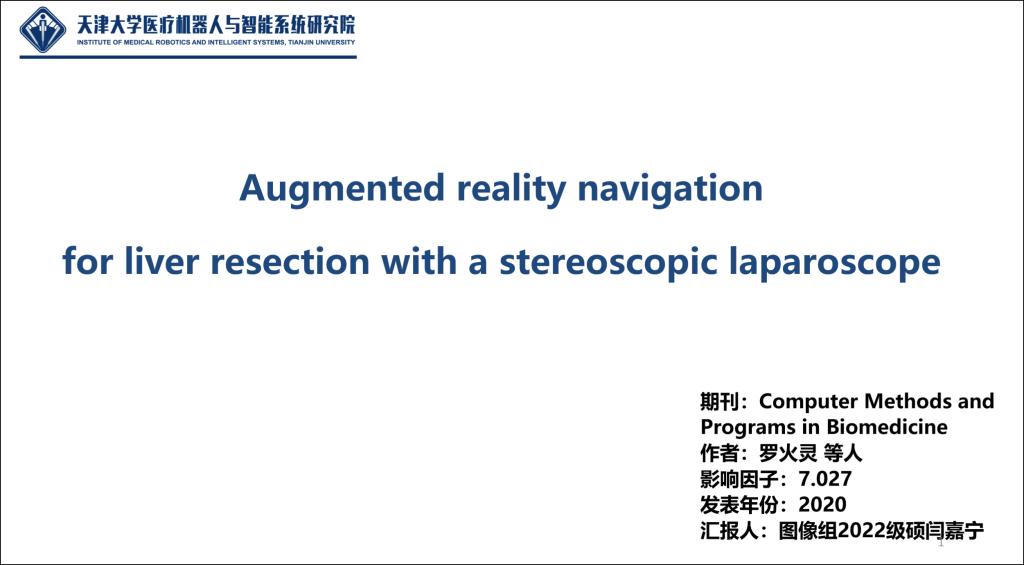 天津大学医疗机器人与智能系统研究院
INSTITUTE OF MEDICAL ROBOTICS AND INTELLIGENT SYSTEMS, TIANJIN UNIVERSITY

Augmented reality navigation
for liver resection with a stereoscopic laparoscope

期刊：Computer Methods and Programs in Biomedicine
作者：罗火灵 等人
影响因子：7.027
发表年份：2020
汇报人：图像组2022级硕闫嘉宁

1